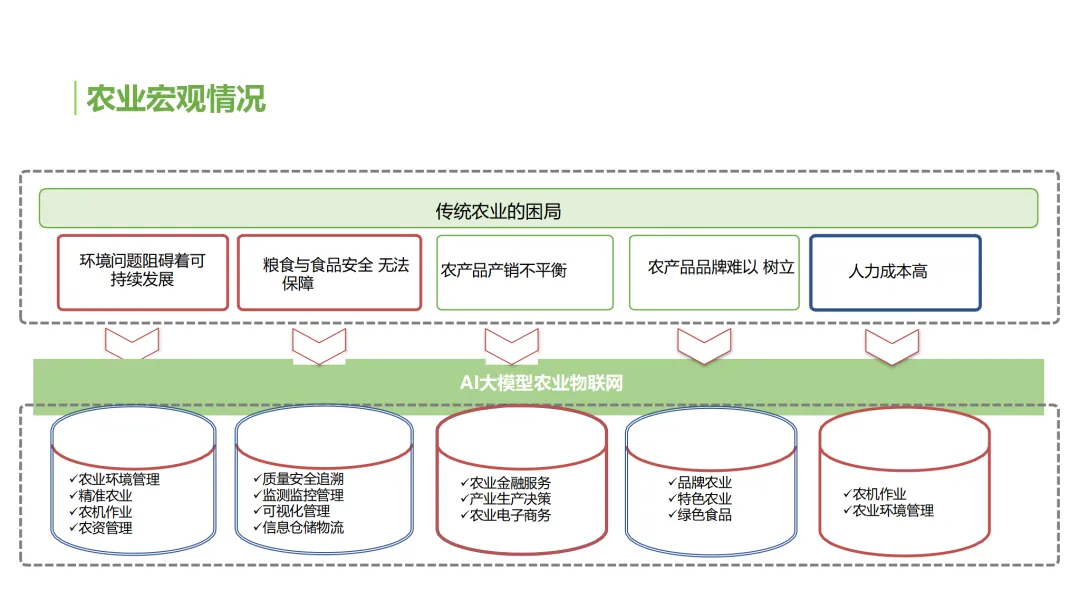 农业宏观情况

传统农业的困局

环境问题阻碍着可持续发展

粮食与食品安全 无法保障

农产品产销不平衡

农产品品牌难以 树立

人力成本高

AI大模型农业物联网

✓农业环境管理
✓精准农业
✓农机作业
✓农资管理

✓质量安全追溯
✓监测监控管理
✓可视化管理
✓信息仓储物流

✓农业金融服务
✓产业生产决策
✓农业电子商务

✓品牌农业
✓特色农业
✓绿色食品

✓农机作业
✓农业环境管理